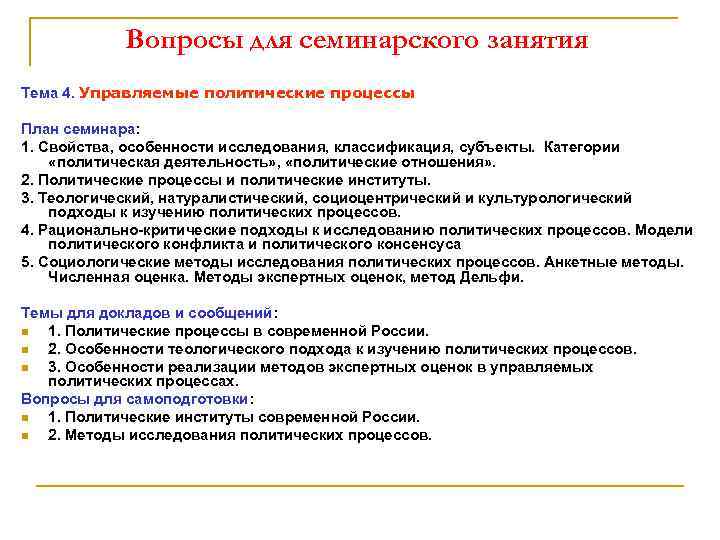 Вопросы для семинарского занятия

Тема 4. Управляемые политические процессы

План семинара:

1. Свойства, особенности исследования, классификация, субъекты. Категории «политическая деятельность», «политические отношения».

2. Политические процессы и политические институты.

3. Теологический, натуралистический, социоцентрический и культурологический подходы к изучению политических процессов.

4. Рационально-критические подходы к исследованию политических процессов. Модели политического конфликта и политического консенсуса

5. Социологические методы исследования политических процессов. Анкетные методы. Численная оценка. Методы экспертных оценок, метод Дельфи.

Темы для докладов и сообщений:

1. Политические процессы в современной России.

2. Особенности теологического подхода к изучению политических процессов.

3. Особенности реализации методов экспертных оценок в управляемых политических процессах.

Вопросы для самоподготовки:

1. Политические институты современной России.

2. Методы исследования политических процессов.